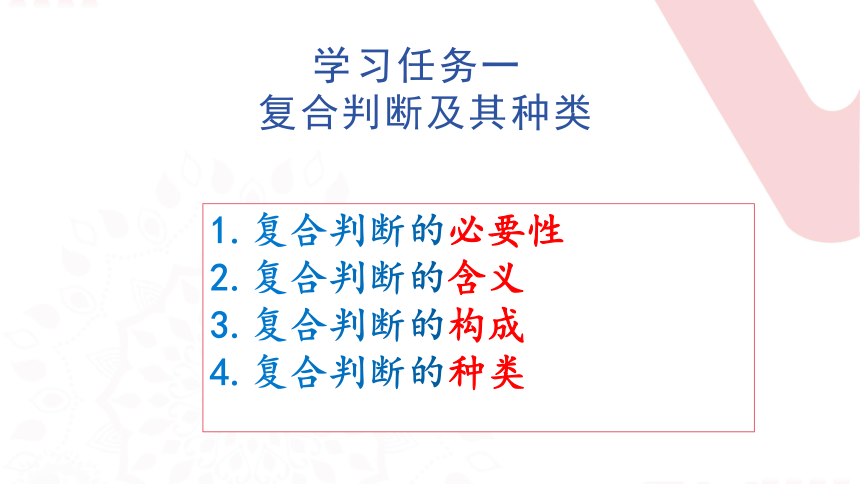 学习任务一
复合判断及其种类

1. 复合判断的必要性
2. 复合判断的含义
3. 复合判断的构成
4. 复合判断的种类